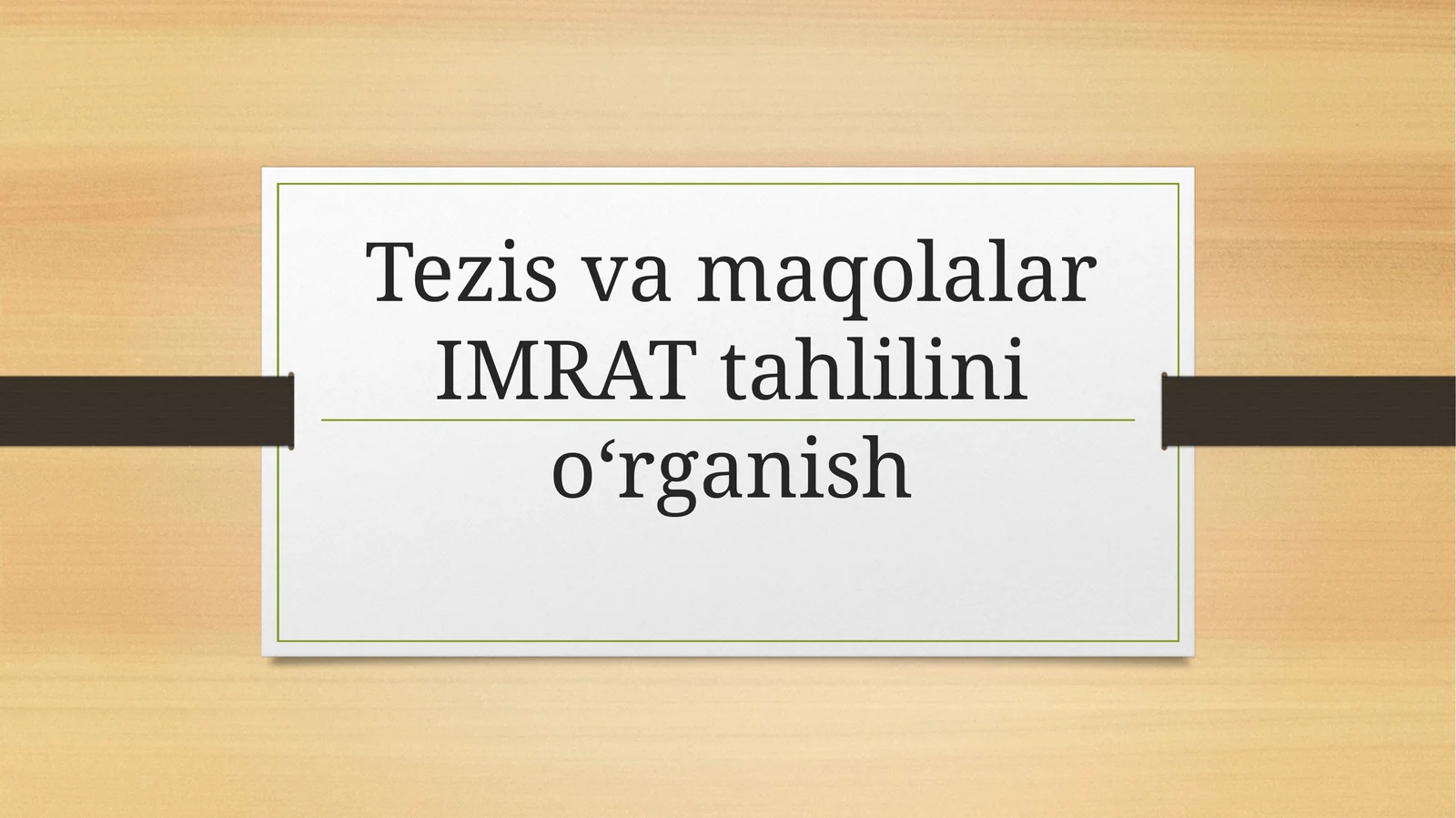 Tezis va maqolalar IMRAT tahlilini o‘rganish